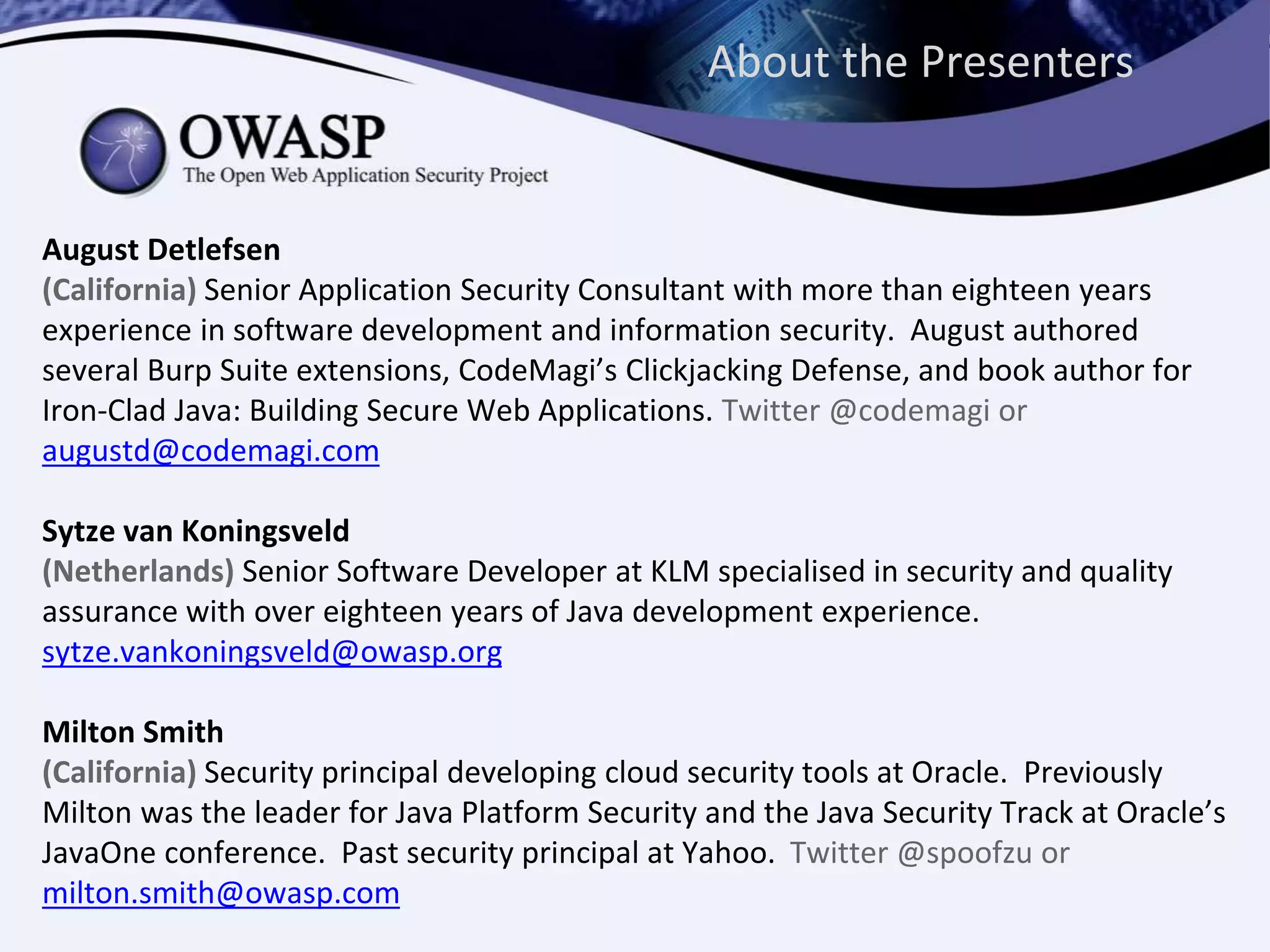 About the Presenters

OWASP
The Open Web Application Security Project

August Detlefsen
(California) Senior Application Security Consultant with more than eighteen years experience in software development and information security. August authored several Burp Suite extensions, CodeMagi's Clickjacking Defense, and book author for Iron-Clad Java: Building Secure Web Applications. Twitter @codemagi or augustd@codemagi.com

Sytze van Koningsveld
(Netherlands) Senior Software Developer at KLM specialised in security and quality assurance with over eighteen years of Java development experience. sytze.vankoningsveld@owasp.org

Milton Smith
(California) Security principal developing cloud security tools at Oracle. Previously Milton was the leader for Java Platform Security and the Java Security Track at Oracle's JavaOne conference. Past security principal at Yahoo. Twitter @spoofzu or milton.smith@owasp.com